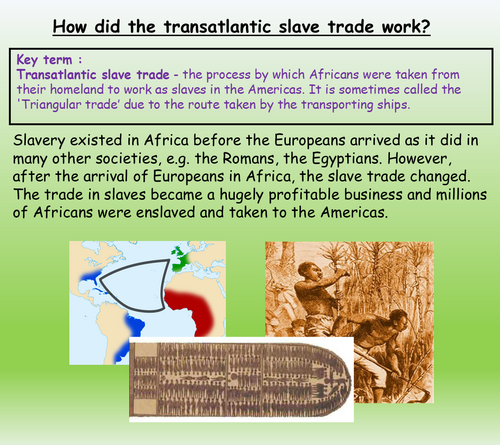 How did the transatlantic slave trade work?

Key term :
Transatlantic slave trade - the process by which Africans were taken from their homeland to work as slaves in the Americas. It is sometimes called the 'Triangular trade' due to the route taken by the transporting ships.

Slavery existed in Africa before the Europeans arrived as it did in many other societies, e.g. the Romans, the Egyptians. However, after the arrival of Europeans in Africa, the slave trade changed. The trade in slaves became a hugely profitable business and millions of Africans were enslaved and taken to the Americas.